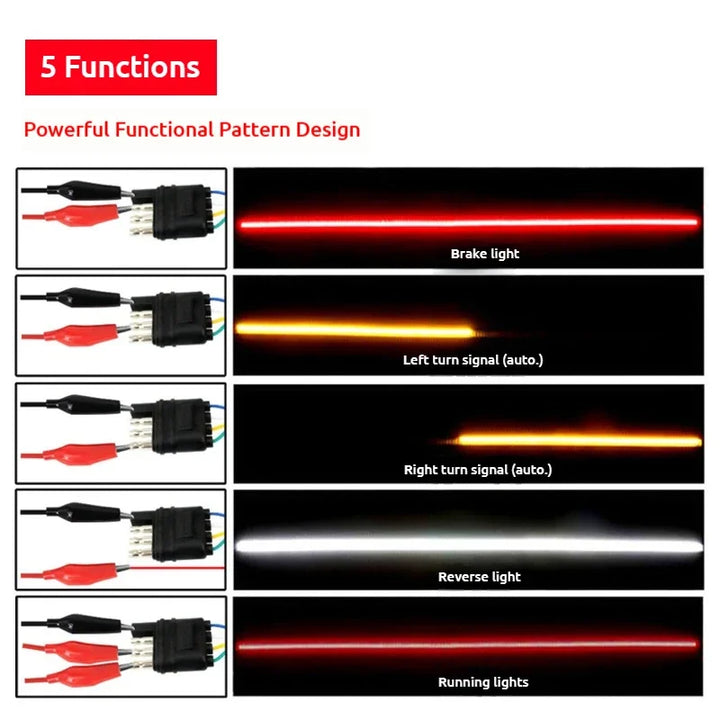 5 Functions

Powerful Functional Pattern Design

Brake light

Left turn signal (auto.)

Right turn signal (auto.)

Reverse light

Running lights